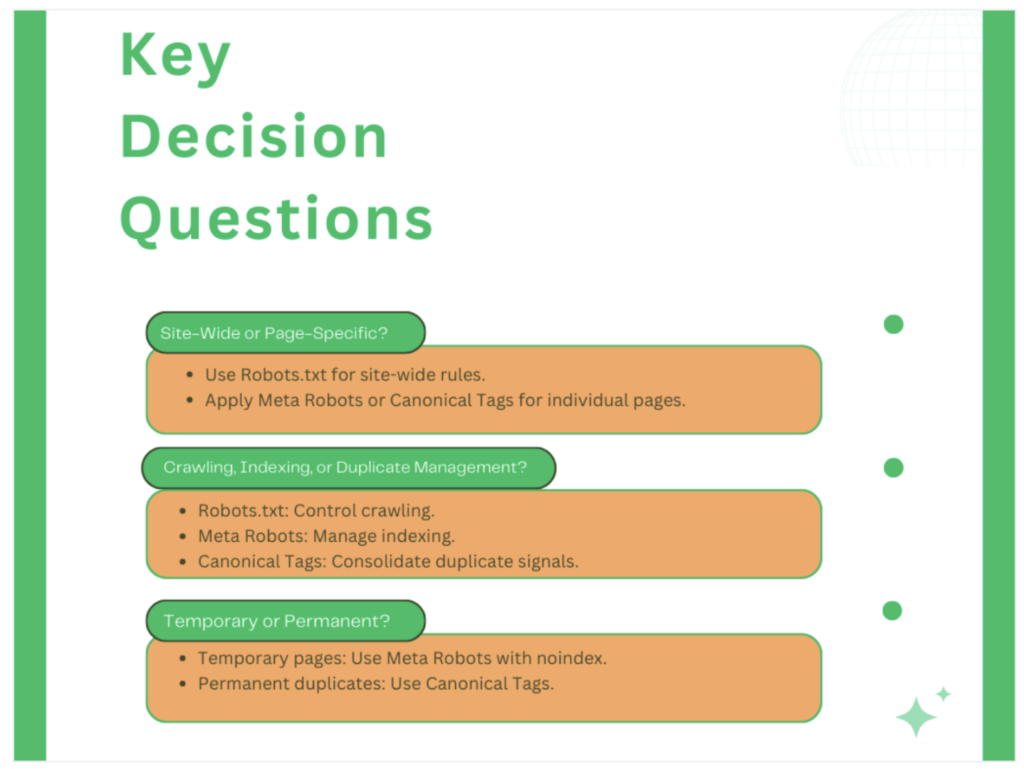 Key Decision Questions

Site-Wide or Page-Specific?

- Use Robots.txt for site-wide rules.
- Apply Meta Robots or Canonical Tags for individual pages.

Crawling, Indexing, or Duplicate Management?

- Robots.txt: Control crawling.
- Meta Robots: Manage indexing.
- Canonical Tags: Consolidate duplicate signals.

Temporary or Permanent?

- Temporary pages: Use Meta Robots with noindex.
- Permanent duplicates: Use Canonical Tags.